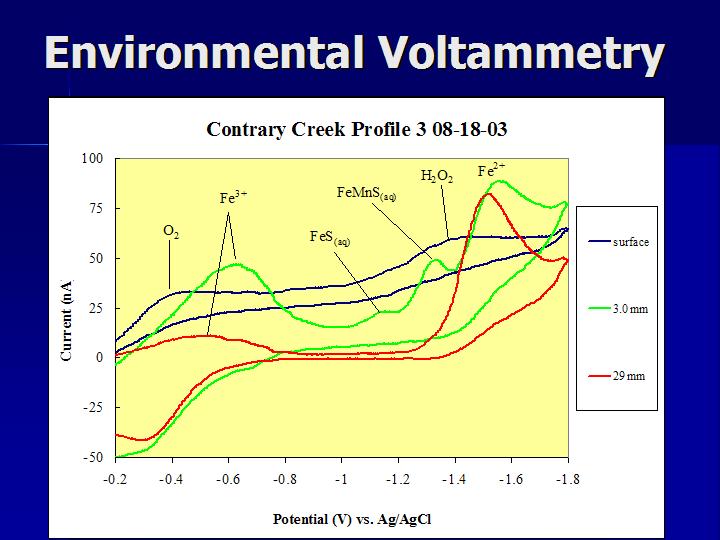 Environmental Voltammetry

Contrary Creek Profile 3 08-18-03

100
75
50
25
0
-25
-50

Current (nA)

$O_2$
$Fe^{3+}$
$FeS_{(aq)}$
$FeMnS_{(aq)}$
$H_2O_2$
$Fe^{2+}$

-0.2 -0.4 -0.6 -0.8 -1 -1.2 -1.4 -1.6 -1.8

Potential (V) vs. Ag/AgCl

surface
3.0 mm
29 mm